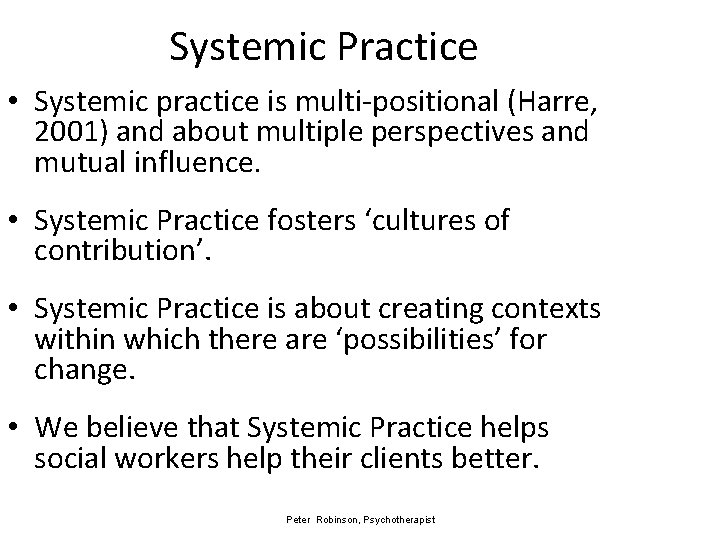 Systemic Practice

• Systemic practice is multi-positional (Harre, 2001) and about multiple perspectives and mutual influence.

• Systemic Practice fosters ‘cultures of contribution’.

• Systemic Practice is about creating contexts within which there are ‘possibilities’ for change.

• We believe that Systemic Practice helps social workers help their clients better.

Peter Robinson, Psychotherapist